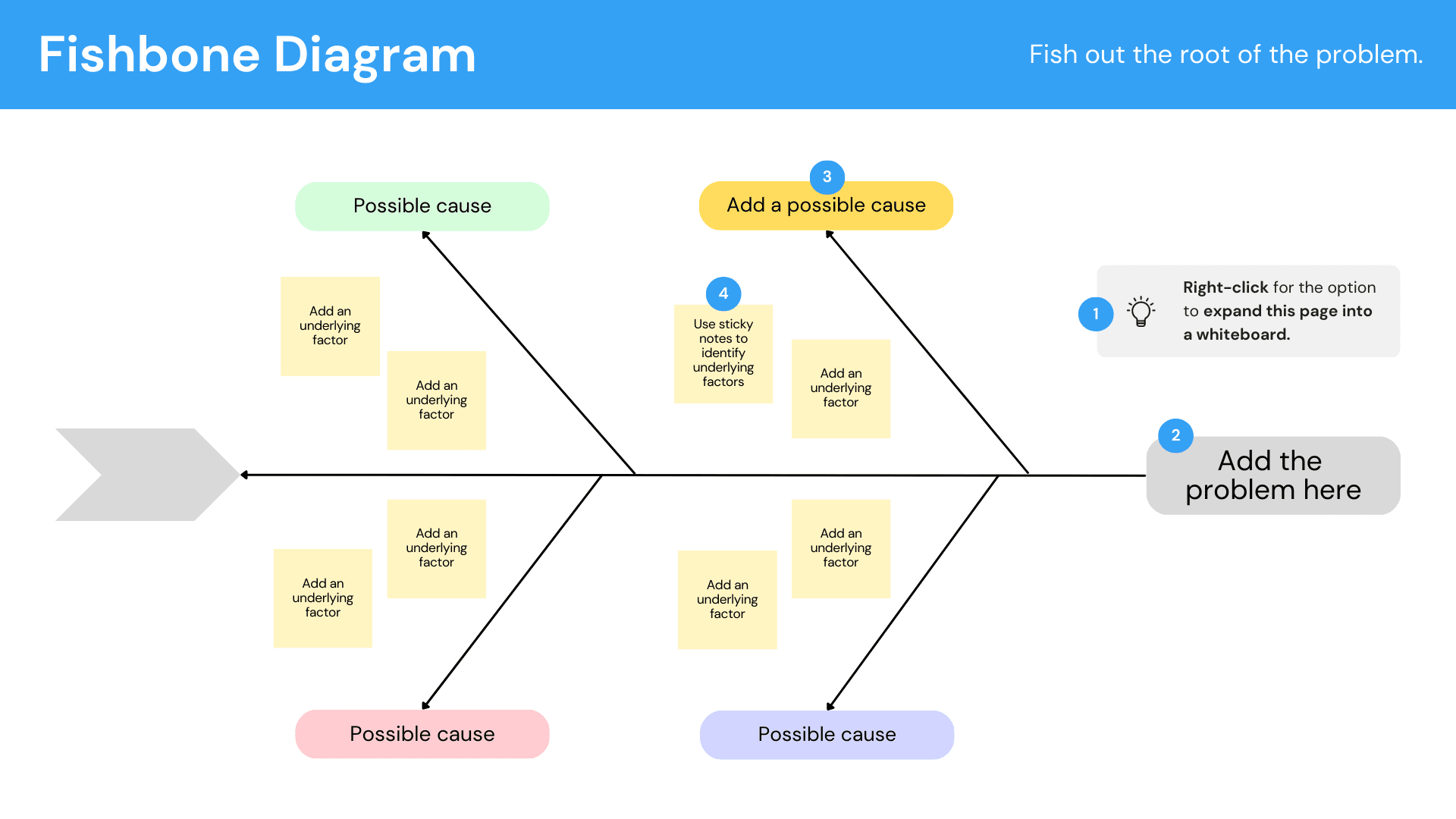 Fishbone Diagram

Fish out the root of the problem.

Possible cause

3

Add a possible cause

Add an underlying factor

Add an underlying factor

4

Use sticky notes to identify underlying factors

Add an underlying factor

1

Right-click for the option to expand this page into a whiteboard.

2

Add the problem here

Add an underlying factor

Add an underlying factor

Add an underlying factor

Add an underlying factor

Possible cause

Possible cause